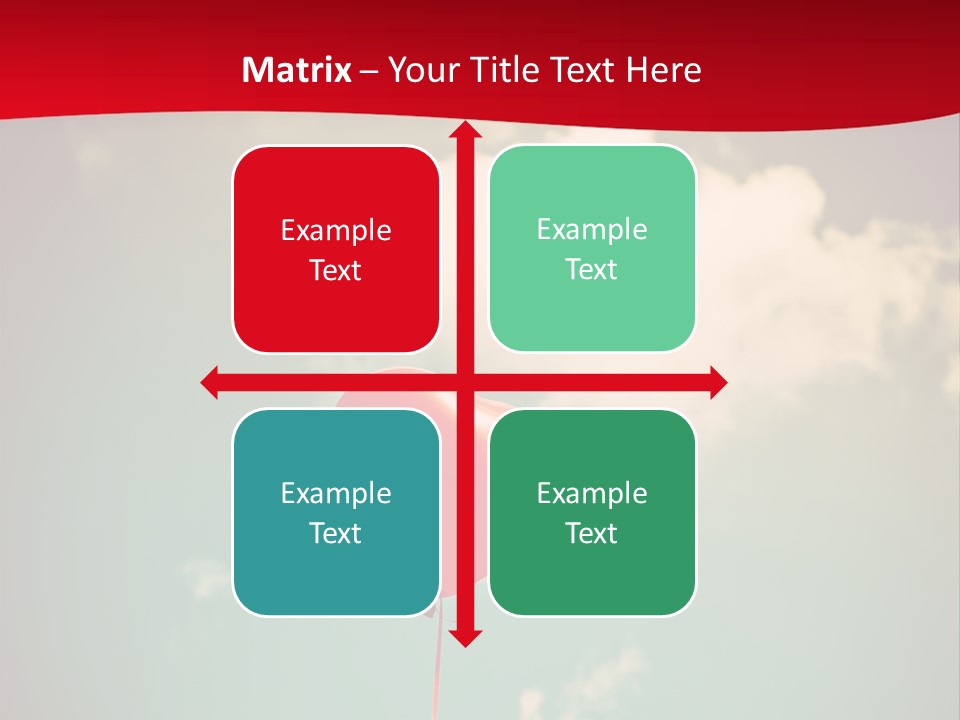 Matrix – Your Title Text Here

Example Text

Example Text

Example Text

Example Text